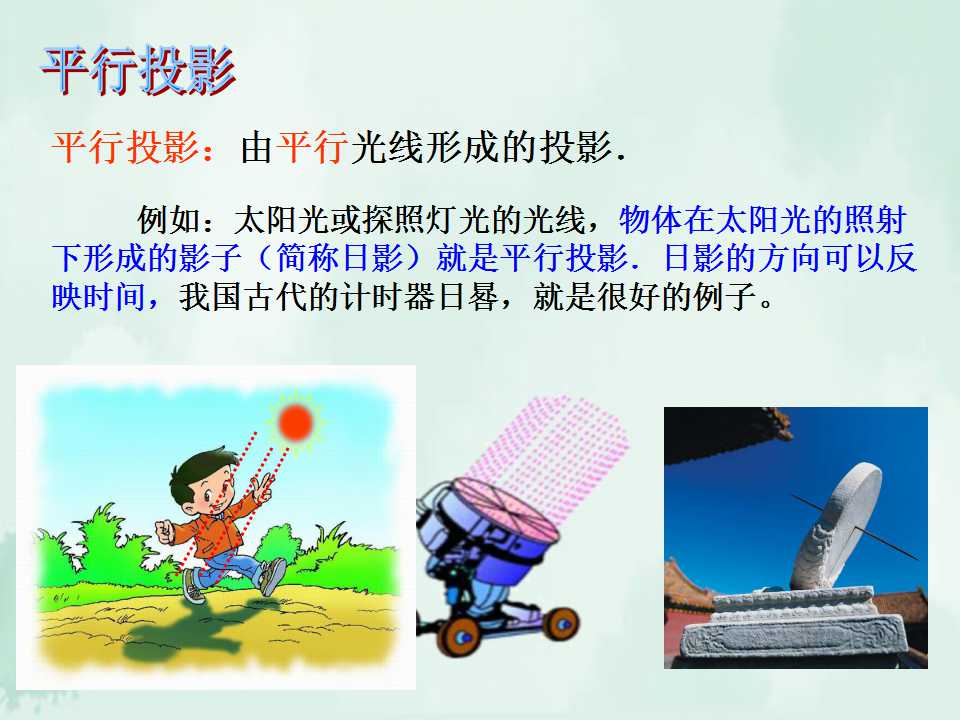 平行投影

平行投影：由平行光线形成的投影.

例如：太阳光或探照灯光的光线，物体在太阳光的照射下形成的影子（简称日影）就是平行投影. 日影的方向可以反映时间，我国古代的计时器日晷，就是很好的例子。